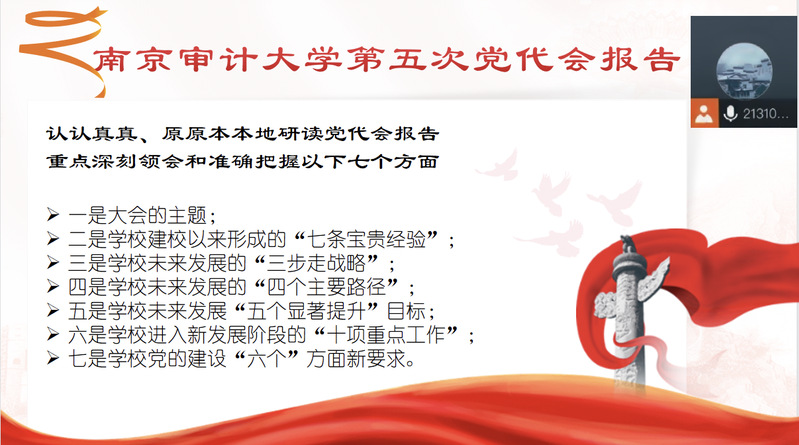 南京审计大学第五次党代会报告

21310...

认认真真、原原本本地研读党代会报告
重点深刻领会和准确把握以下七个方面

➢ 一是大会的主题；
➢ 二是学校建校以来形成的“七条宝贵经验”；
➢ 三是学校未来发展的“三步走战略”；
➢ 四是学校未来发展的“四个主要路径”；
➢ 五是学校未来发展“五个显著提升”目标；
➢ 六是学校进入新发展阶段的“十项重点工作”；
➢ 七是学校党的建设“六个”方面新要求。